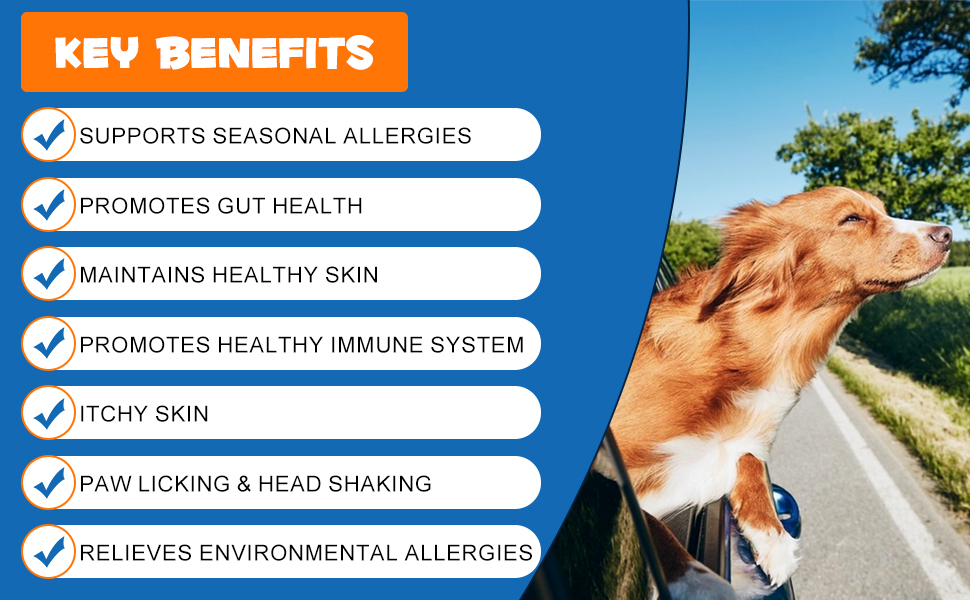 KEY BENEFITS

SUPPORTS SEASONAL ALLERGIES

PROMOTES GUT HEALTH

MAINTAINS HEALTHY SKIN

PROMOTES HEALTHY IMMUNE SYSTEM

ITCHY SKIN

PAW LICKING & HEAD SHAKING

RELIEVES ENVIRONMENTAL ALLERGIES